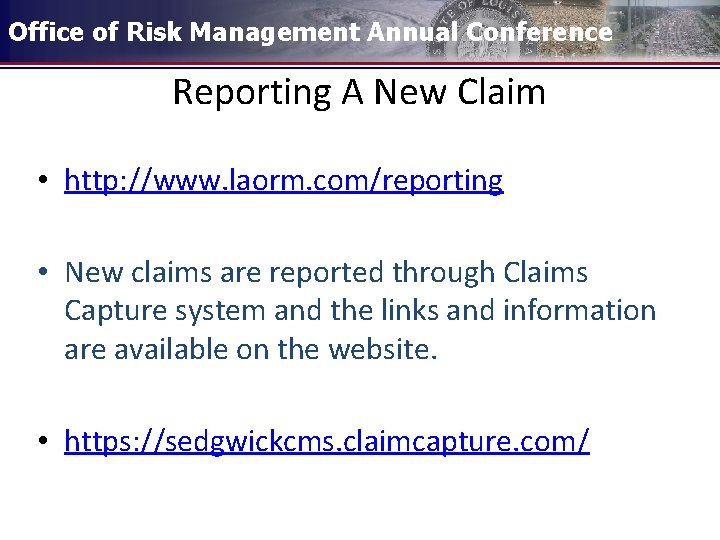 Office of Risk Management Annual Conference

Reporting A New Claim

• http://www.laorm.com/reporting

• New claims are reported through Claims Capture system and the links and information are available on the website.

• https://sedgwickcms.claimcapture.com/